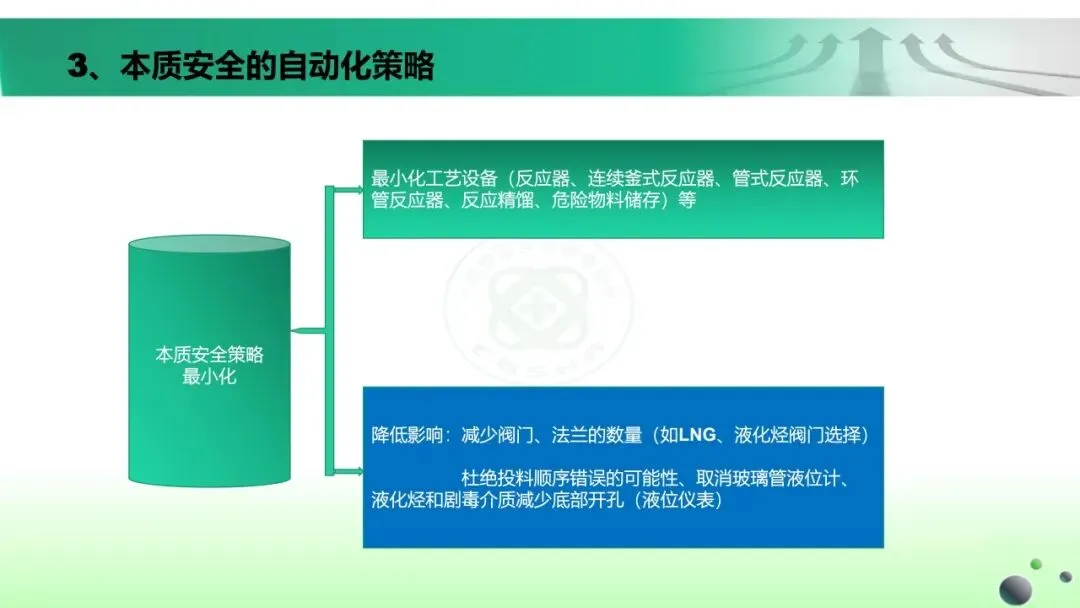 3、本质安全的自动化策略

本质安全策略
最小化

最小化工艺设备（反应器、连续釜式反应器、管式反应器、环管反应器、反应精馏、危险物料储存）等

降低影响：减少阀门、法兰的数量（如LNG、液化烃阀门选择）

杜绝投料顺序错误的可能性、取消玻璃管液位计、液化烃和剧毒介质减少底部开孔（液位仪表）